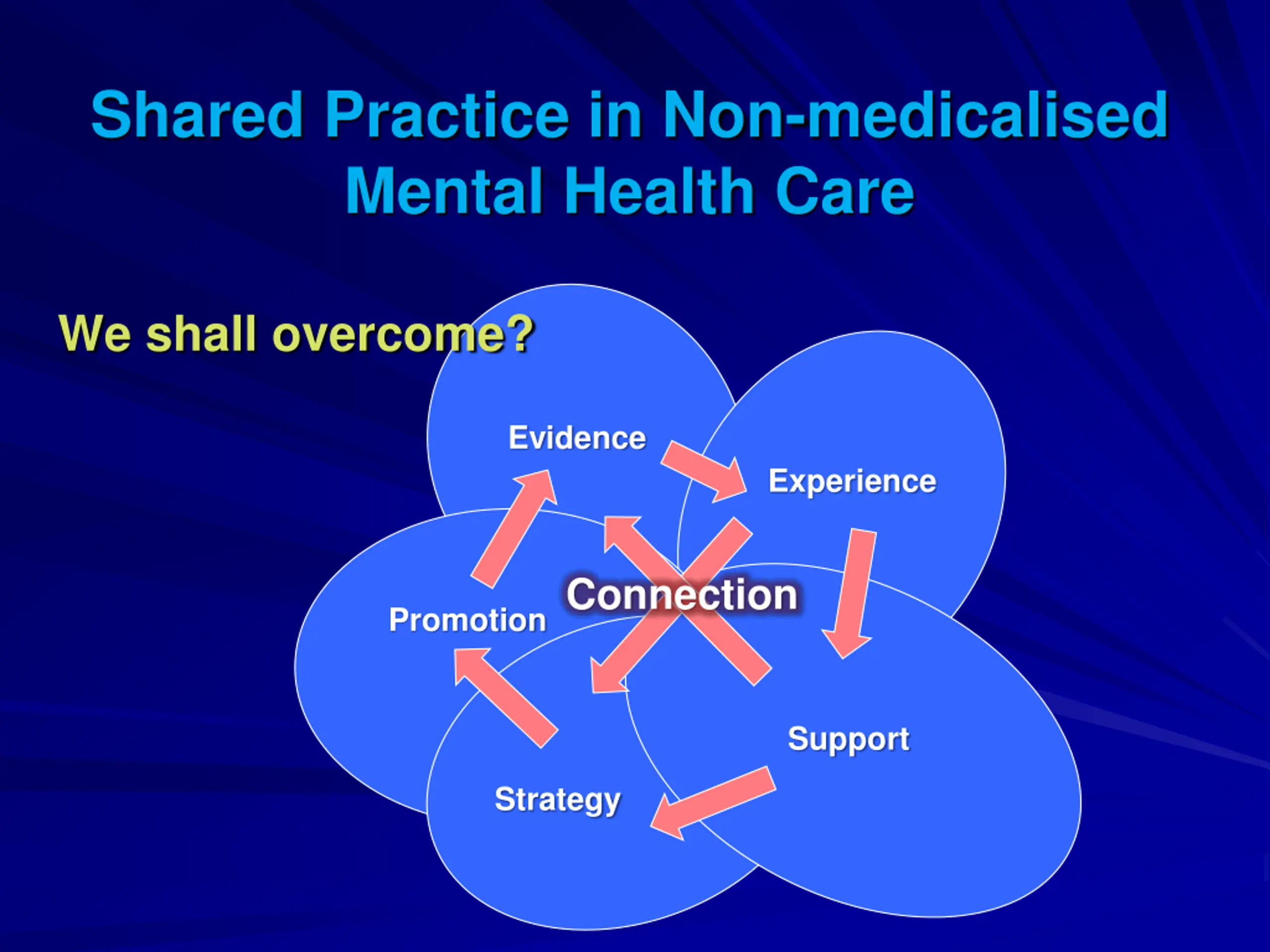 Shared Practice in Non-medicalised Mental Health Care

We shall overcome?

Evidence

Experience

Connection

Promotion

Support

Strategy